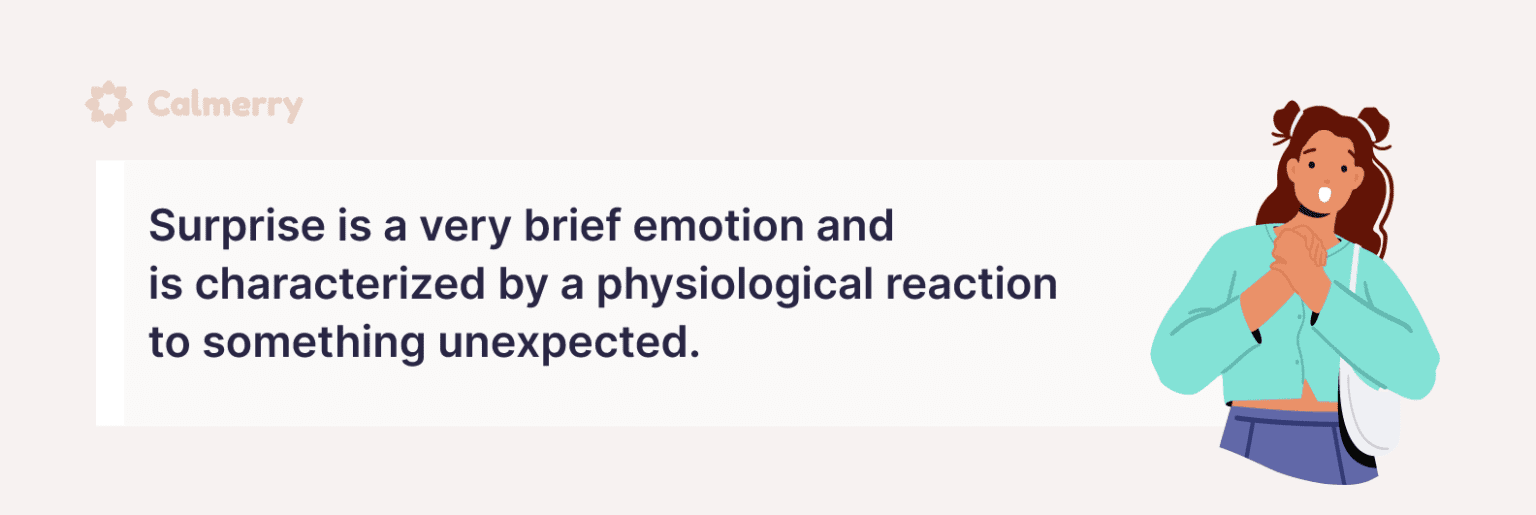 Calmerry

Surprise is a very brief emotion and is characterized by a physiological reaction to something unexpected.